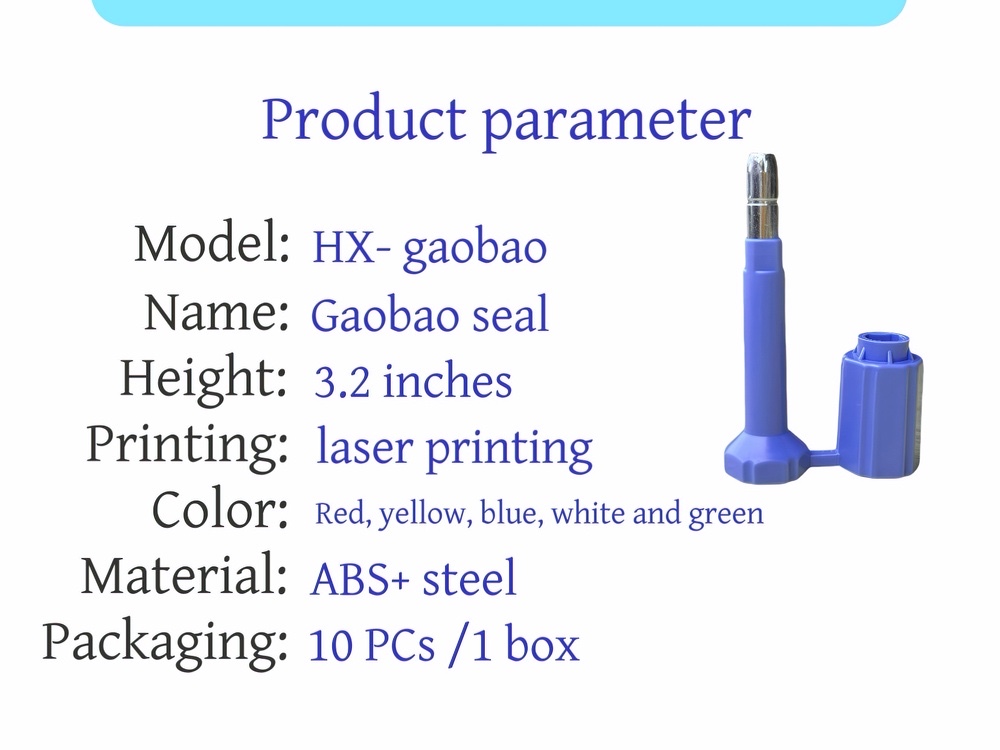 Product parameter

Model: HX- gaobao
Name: Gaobao seal
Height: 3.2 inches
Printing: laser printing
Color: Red, yellow, blue, white and green
Material: ABS+ steel
Packaging: 10 PCs /1 box